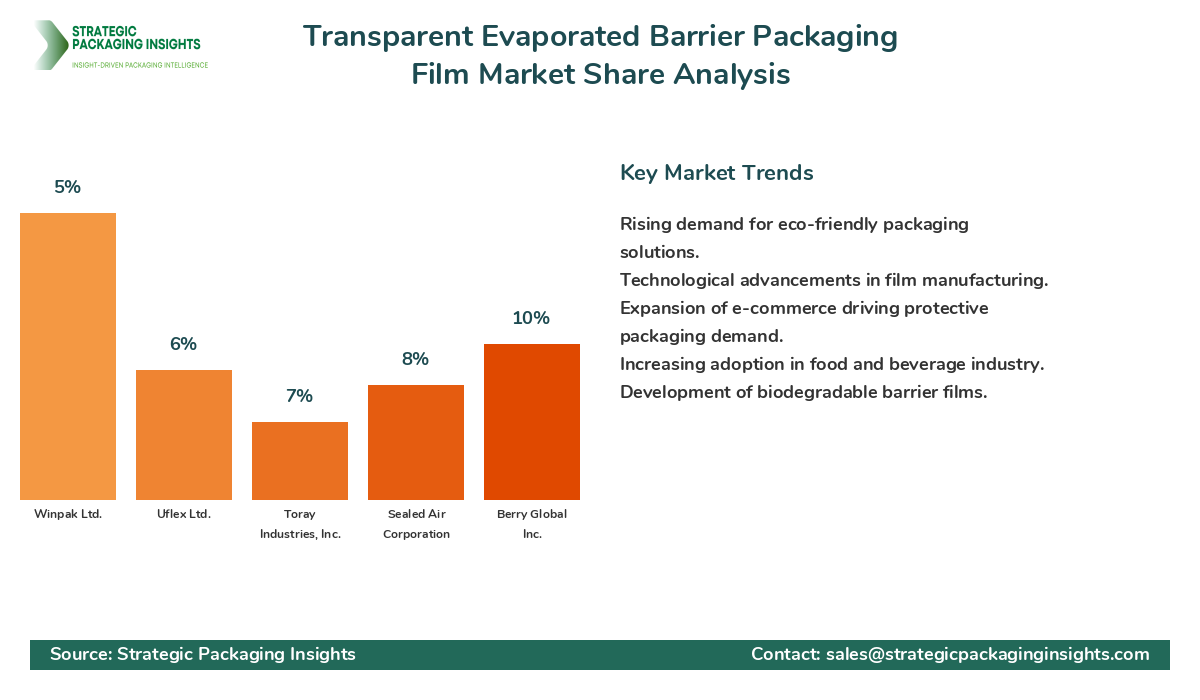 STRATEGIC PACKAGING INSIGHTS
INSIGHT-DRIVEN PACKAGING INTELLIGENCE

Transparent Evaporated Barrier Packaging Film Market Share Analysis

5%
6%
7%
8%
10%

Winpak Ltd.
Uflex Ltd.
Toray Industries, Inc.
Sealed Air Corporation
Berry Global Inc.

Key Market Trends

Rising demand for eco-friendly packaging solutions.
Technological advancements in film manufacturing.
Expansion of e-commerce driving protective packaging demand.
Increasing adoption in food and beverage industry.
Development of biodegradable barrier films.

Source: Strategic Packaging Insights
Contact: sales@strategicpackaginginsights.com